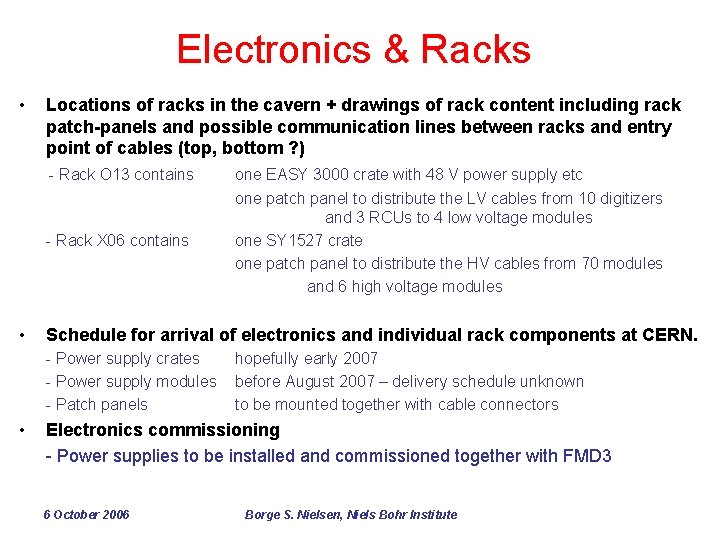 Electronics & Racks

• Locations of racks in the cavern + drawings of rack content including rack patch-panels and possible communication lines between racks and entry point of cables (top, bottom ?)

- Rack O13 contains one EASY 3000 crate with 48 V power supply etc
one patch panel to distribute the LV cables from 10 digitizers and 3 RCUs to 4 low voltage modules

- Rack X06 contains one SY1527 crate
one patch panel to distribute the HV cables from 70 modules and 6 high voltage modules

• Schedule for arrival of electronics and individual rack components at CERN.

- Power supply crates hopefully early 2007
- Power supply modules before August 2007 – delivery schedule unknown
- Patch panels to be mounted together with cable connectors

• Electronics commissioning

- Power supplies to be installed and commissioned together with FMD3

6 October 2006 Borge S. Nielsen, Niels Bohr Institute